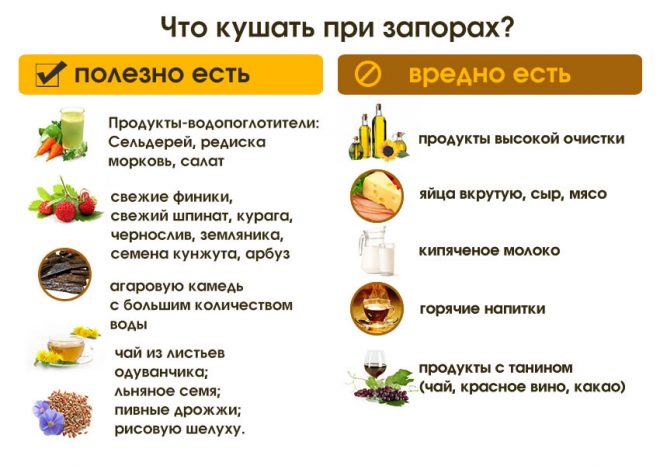 Что кушать при запорах?

полезно есть

Продукты-водопоглотители: Сельдерей, редиска морковь, салат

свежие финики, свежий шпинат, курага, чернослив, земляника, семена кунжута, арбуз

агаровую камедь с большим количеством воды

чай из листьев одуванчика; льняное семя; пивные дрожжи; рисовую шелуху.

вредно есть

продукты высокой очистки

яйца вкрутую, сыр, мясо

кипяченое молоко

горячие напитки

продукты с танином (чай, красное вино, какао)